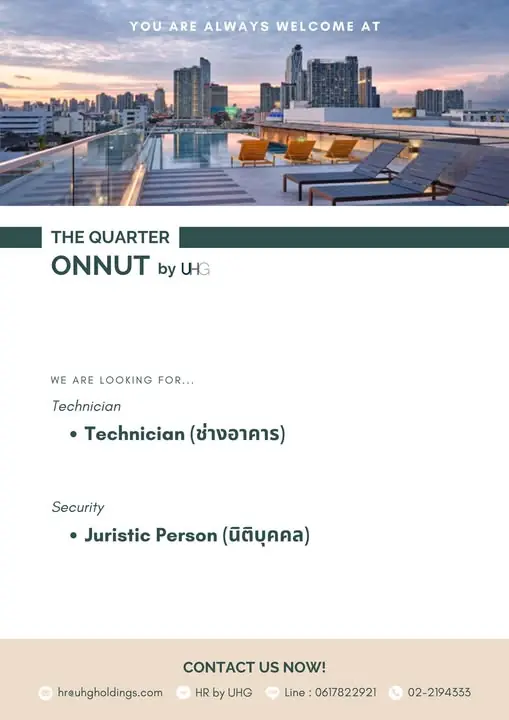 YOU ARE ALWAYS WELCOME AT

THE QUARTER
ONNUT by UHG

WE ARE LOOKING FOR...

Technician

• Technician (ช่างอาคาร)

Security

• Juristic Person (นิติบุคคล)

CONTACT US NOW!

hr@uhgholdings.com HR by UHG Line : 0617822921 02-2194333